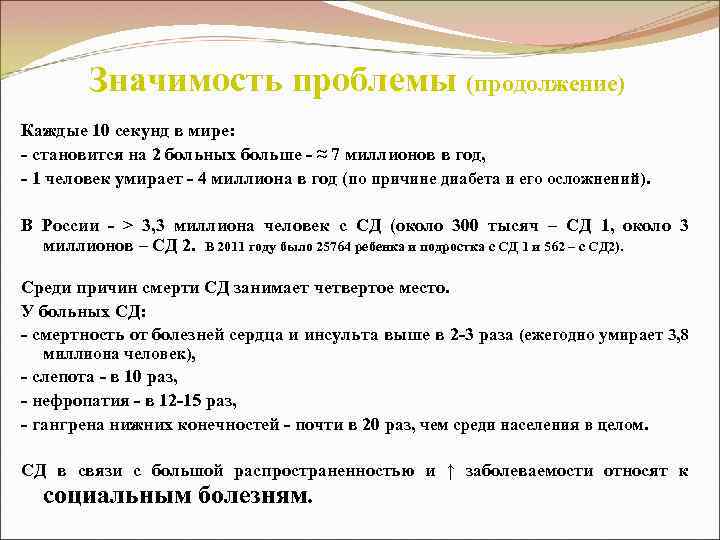 Значимость проблемы (продолжение)

Каждые 10 секунд в мире:
- становится на 2 больных больше - ≈ 7 миллионов в год,
- 1 человек умирает - 4 миллиона в год (по причине диабета и его осложнений).

В России - > 3,3 миллиона человек с СД (около 300 тысяч – СД 1, около 3 миллионов – СД 2. В 2011 году было 25764 ребенка и подростка с СД 1 и 562 – с СД2).

Среди причин смерти СД занимает четвертое место.
У больных СД:
- смертность от болезней сердца и инсульта выше в 2-3 раза (ежегодно умирает 3,8 миллиона человек),
- слепота - в 10 раз,
- нефропатия - в 12-15 раз,
- гангрена нижних конечностей - почти в 20 раз, чем среди населения в целом.

СД в связи с большой распространенностью и ↑ заболеваемости относят к социальным болезням.